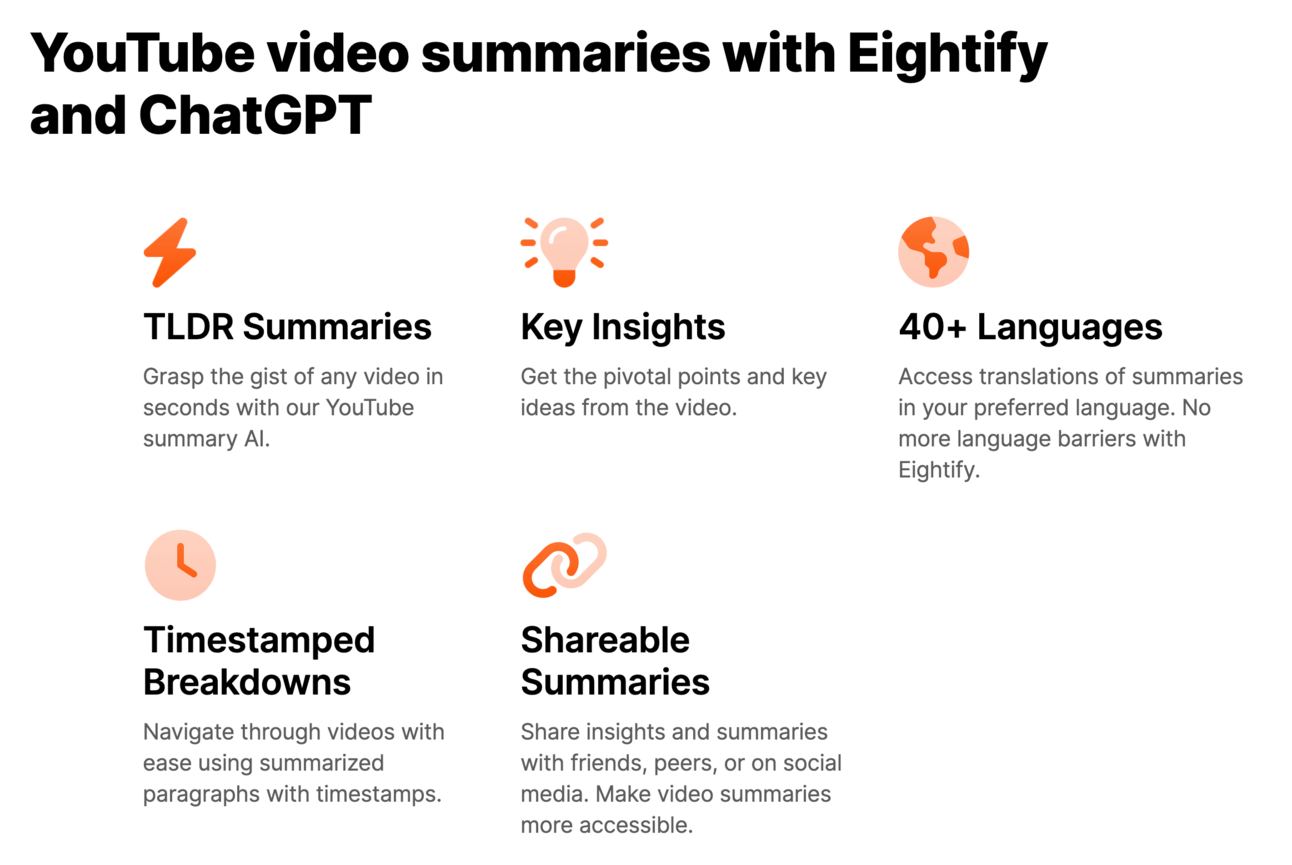 YouTube video summaries with Eightify and ChatGPT

TLDR Summaries

Grasp the gist of any video in seconds with our YouTube summary AI.

Key Insights

Get the pivotal points and key ideas from the video.

40+ Languages

Access translations of summaries in your preferred language. No more language barriers with Eightify.

Timestamped Breakdowns

Navigate through videos with ease using summarized paragraphs with timestamps.

Shareable Summaries

Share insights and summaries with friends, peers, or on social media. Make video summaries more accessible.